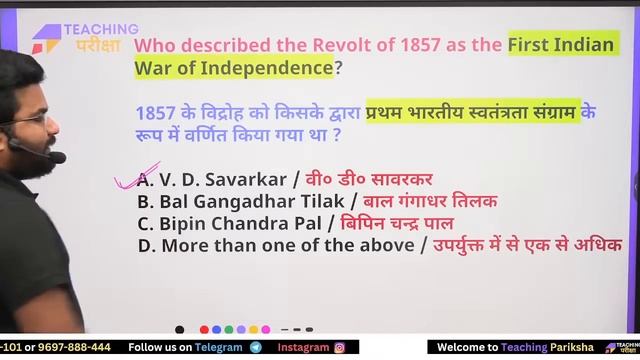 TEACHING परीक्षा

Who described the Revolt of 1857 as the First Indian War of Independence?

1857 के विद्रोह को किसके द्वारा प्रथम भारतीय स्वतंत्रता संग्राम के रूप में वर्णित किया गया था ?

A. V. D. Savarkar / वी० डी० सावरकर
B. Bal Gangadhar Tilak / बाल गंगाधर तिलक
C. Bipin Chandra Pal / बिपिन चन्द्र पाल
D. More than one of the above / उपर्युक्त में से एक से अधिक

-101 or 9697-888-444 Follow us on Telegram Instagram

Welcome to Teaching Pariksha TEACHING परीक्षा